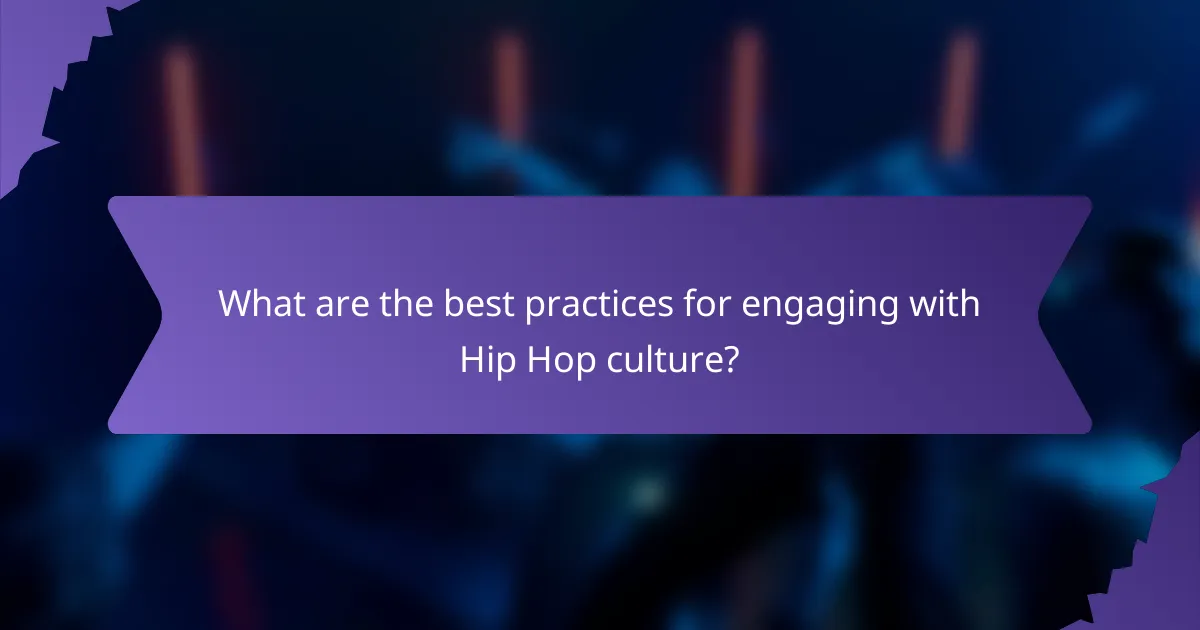 What are the best practices for engaging with Hip Hop culture?